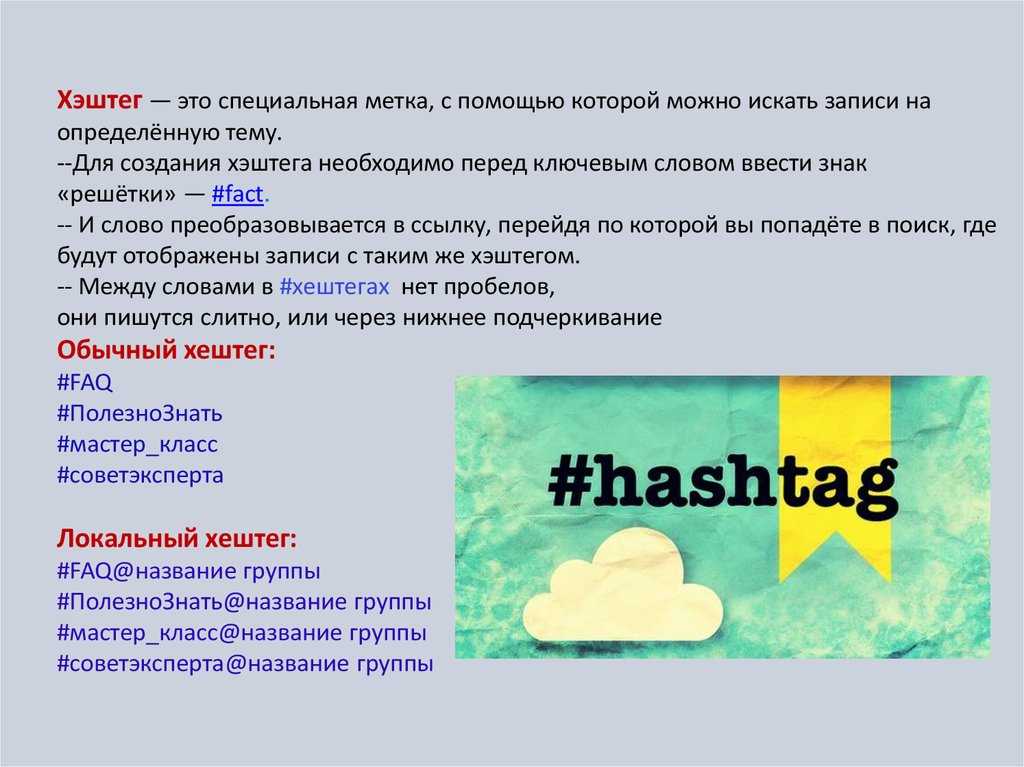 Хэштег — это специальная метка, с помощью которой можно искать записи на определённую тему.
--Для создания хэштега необходимо перед ключевым словом ввести знак «решётки» — #fact.
-- И слово преобразовывается в ссылку, перейдя по которой вы попадёте в поиск, где будут отображены записи с таким же хэштегом.
-- Между словами в #хештегах нет пробелов,
они пишутся слитно, или через нижнее подчеркивание
Обычный хештег:
#FAQ
#ПолезноЗнать
#мастер_класс
#советэксперта

Локальный хештег:
#FAQ@название группы
#ПолезноЗнать@название группы
#мастер_класс@название группы
#советэксперта@название группы

#hashtag